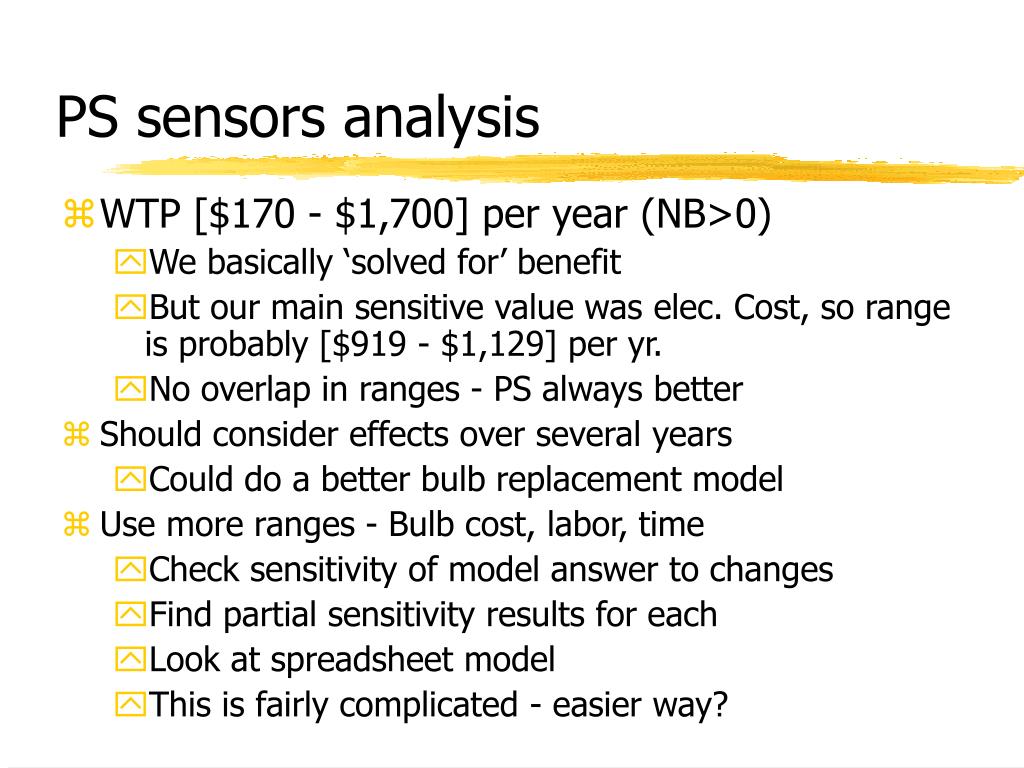 PS sensors analysis

WTP [\$170 - \$1,700] per year (NB>0)
We basically ‘solved for’ benefit
But our main sensitive value was elec. Cost, so range is probably [\$919 - \$1,129] per yr.
No overlap in ranges - PS always better
Should consider effects over several years
Could do a better bulb replacement model
Use more ranges - Bulb cost, labor, time
Check sensitivity of model answer to changes
Find partial sensitivity results for each
Look at spreadsheet model
This is fairly complicated - easier way?